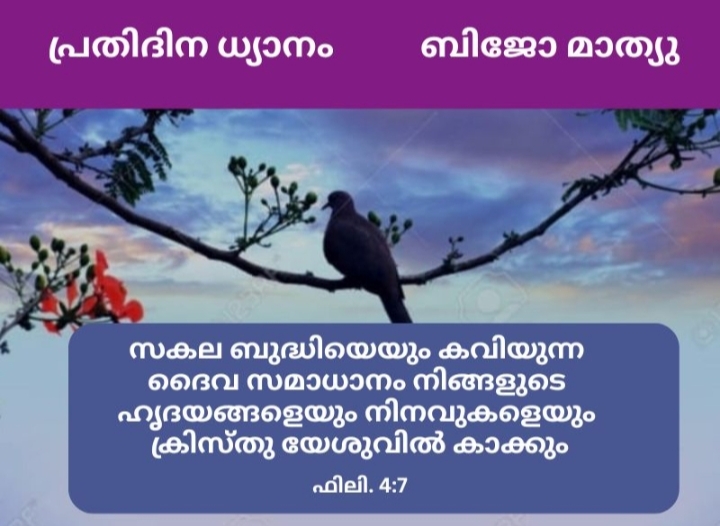 പ്രതിദിന ധ്യാനം ബിജോ മാത്യു

സകല ബുദ്ധിയെയും കവിയുന്ന ദൈവ സമാധാനം നിങ്ങളുടെ ഹൃദയങ്ങളെയും നിനവുകളെയും ക്രിസ്തു യേശുവിൽ കാക്കും

ഫിലി. 4:7